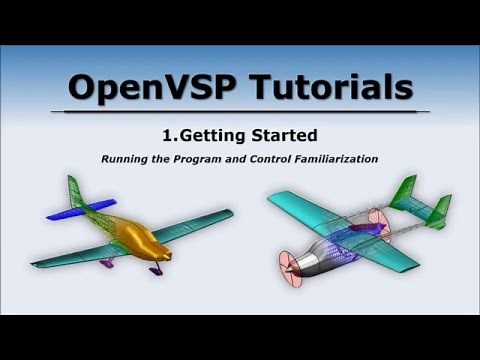 OpenVSP Tutorials

1.Getting Started

Running the Program and Control Familiarization